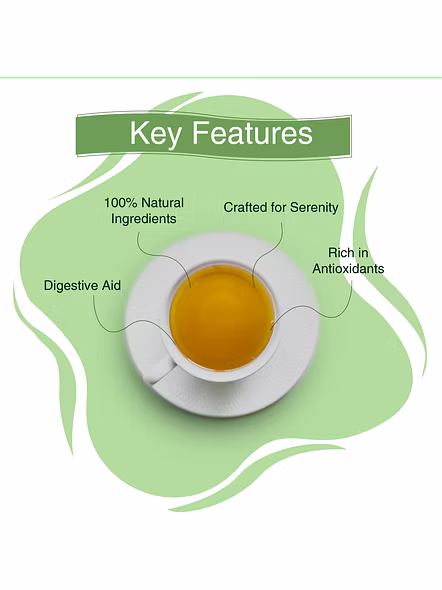 Key Features

100% Natural Ingredients

Crafted for Serenity

Rich in Antioxidants

Digestive Aid